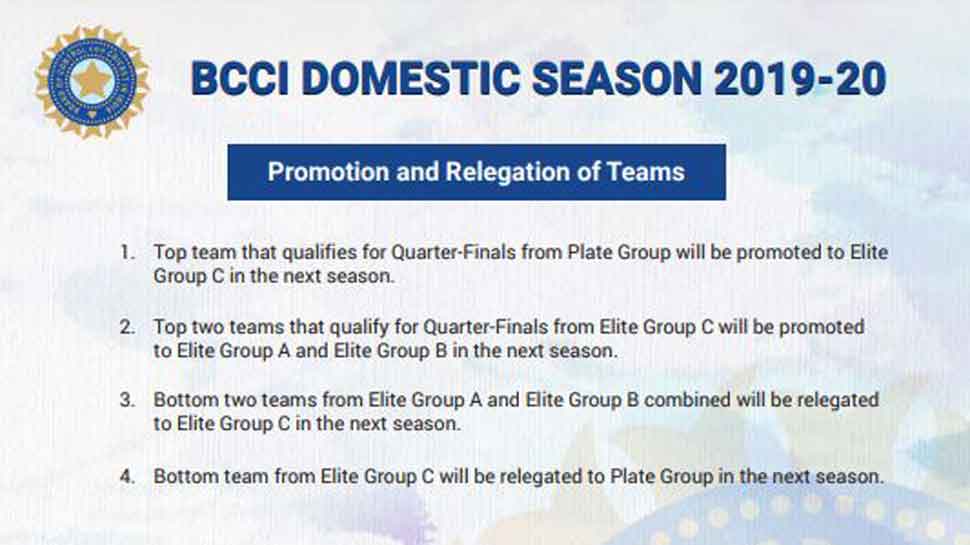 BCCI DOMESTIC SEASON 2019-20

Promotion and Relegation of Teams

1. Top team that qualifies for Quarter-Finals from Plate Group will be promoted to Elite Group C in the next season.

2. Top two teams that qualify for Quarter-Finals from Elite Group C will be promoted to Elite Group A and Elite Group B in the next season.

3. Bottom two teams from Elite Group A and Elite Group B combined will be relegated to Elite Group C in the next season.

4. Bottom team from Elite Group C will be relegated to Plate Group in the next season.